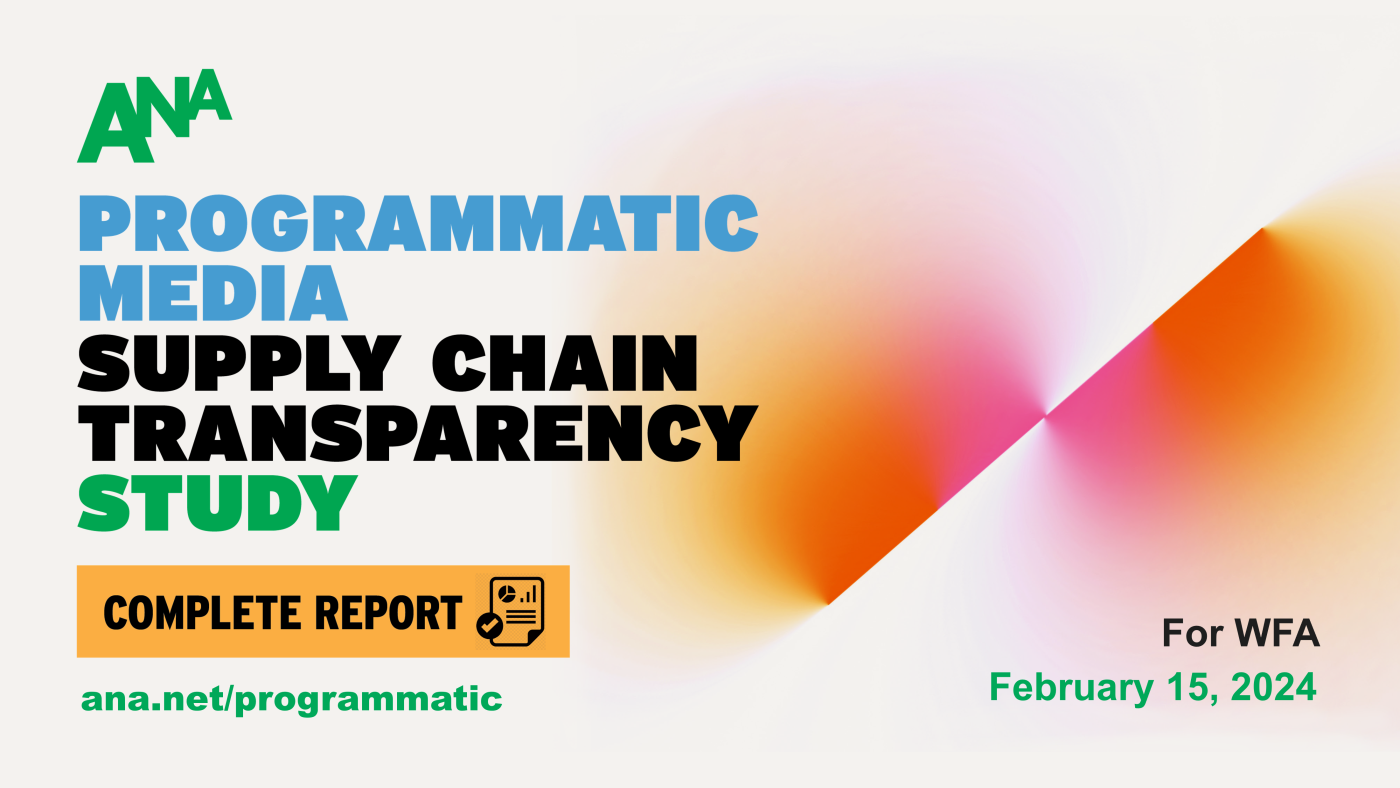 ANA

PROGRAMMATIC MEDIA SUPPLY CHAIN TRANSPARENCY STUDY

COMPLETE REPORT

ana.net/programmatic

For WFA

February 15, 2024